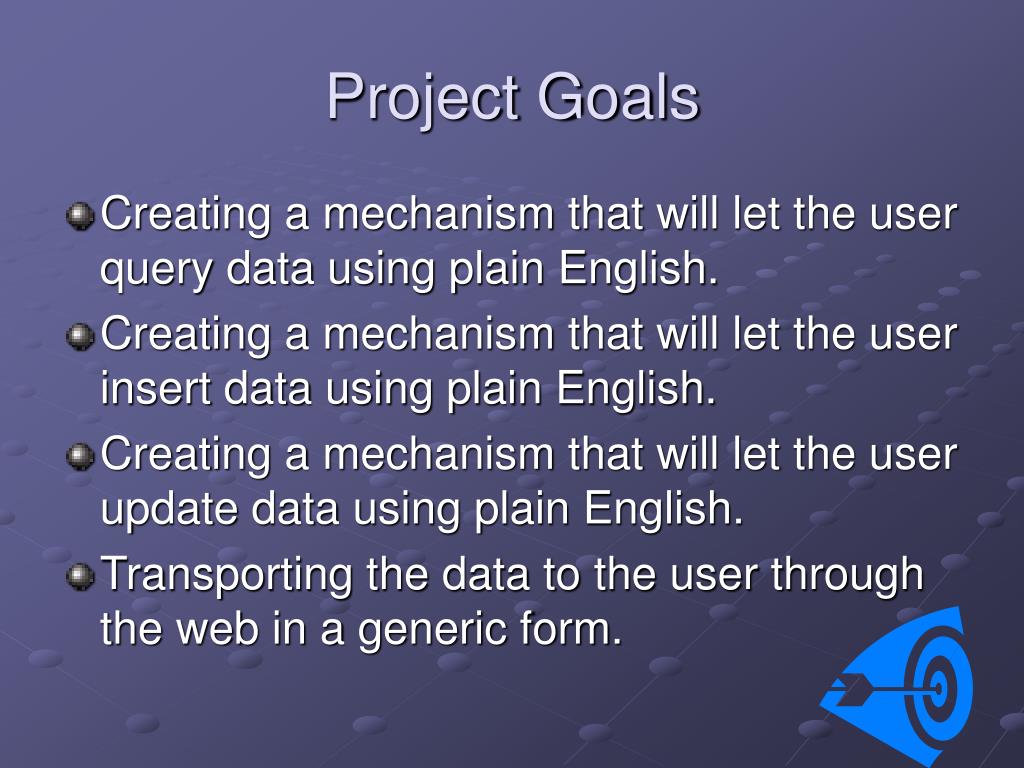 Project Goals

Creating a mechanism that will let the user query data using plain English.

Creating a mechanism that will let the user insert data using plain English.

Creating a mechanism that will let the user update data using plain English.

Transporting the data to the user through the web in a generic form.